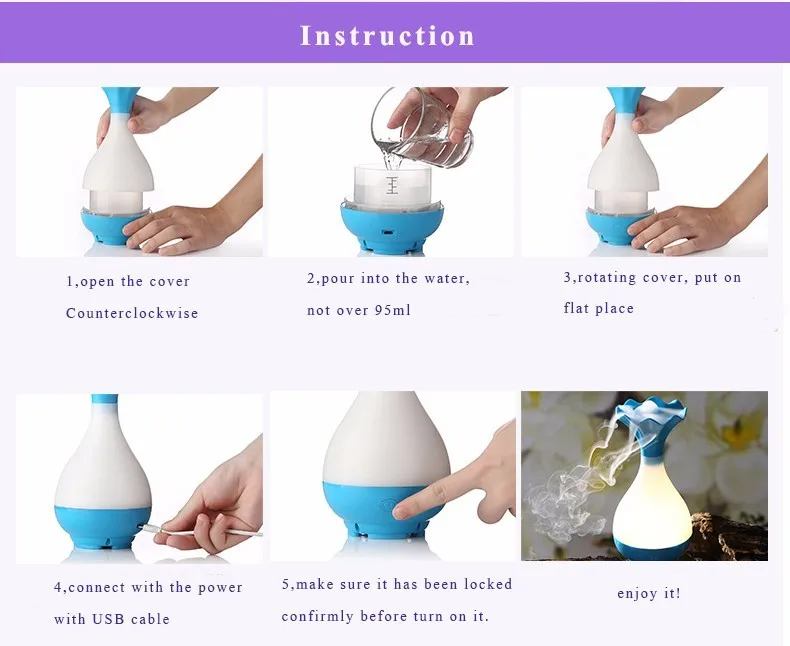 Instruction

1,open the cover Counterclockwise

2,pour into the water, not over 95ml

3,rotating cover, put on flat place

4,connect with the power with USB cable

5,make sure it has been locked confirmly before turn on it.

enjoy it!